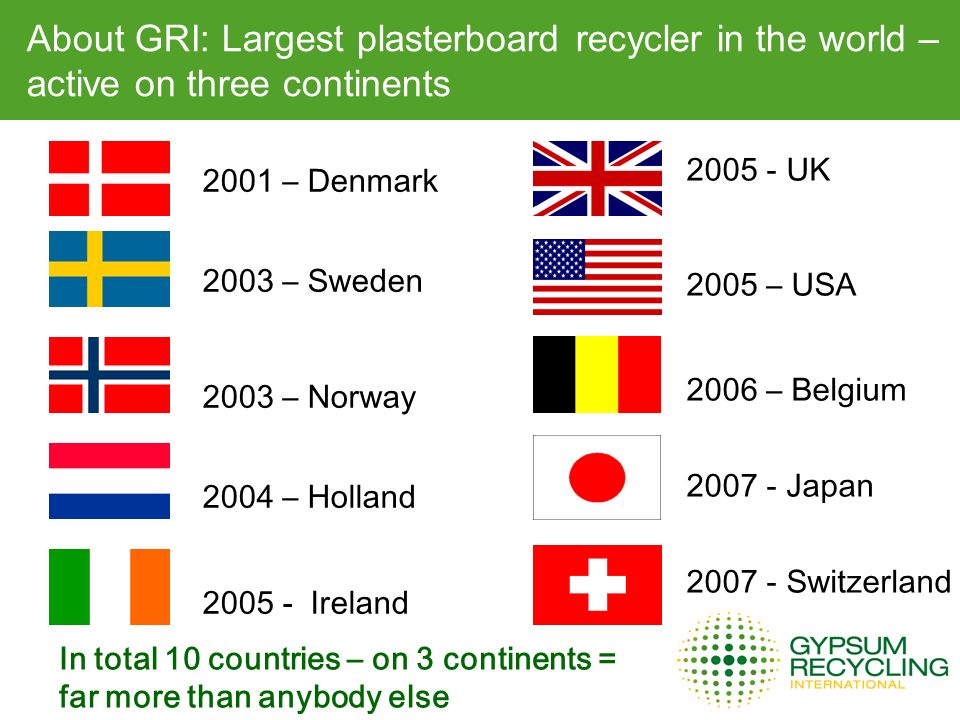 About GRI: Largest plasterboard recycler in the world – active on three continents

2001 – Denmark

2003 – Sweden

2003 – Norway

2004 – Holland

2005 - Ireland

2005 - UK

2005 – USA

2006 – Belgium

2007 - Japan

2007 - Switzerland

In total 10 countries – on 3 continents = far more than anybody else

GYPSUM RECYCLING INTERNATIONAL